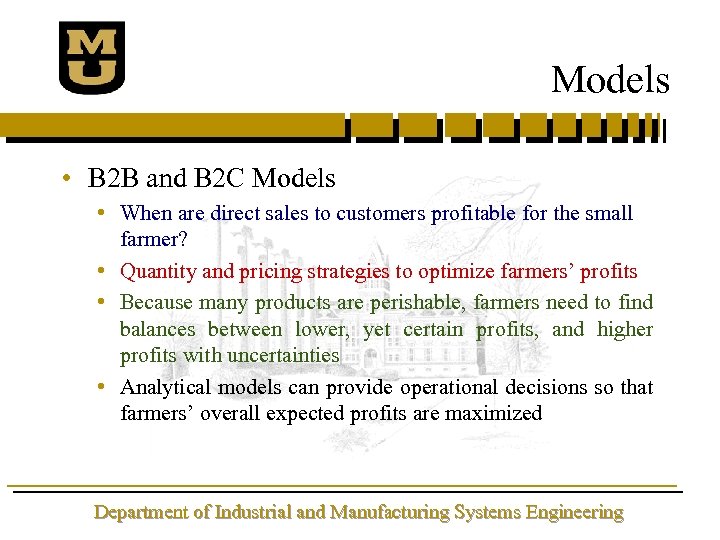 MU

Models

• B2B and B2C Models
  • When are direct sales to customers profitable for the small farmer?
  • Quantity and pricing strategies to optimize farmers' profits
  • Because many products are perishable, farmers need to find balances between lower, yet certain profits, and higher profits with uncertainties
  • Analytical models can provide operational decisions so that farmers' overall expected profits are maximized

Department of Industrial and Manufacturing Systems Engineering